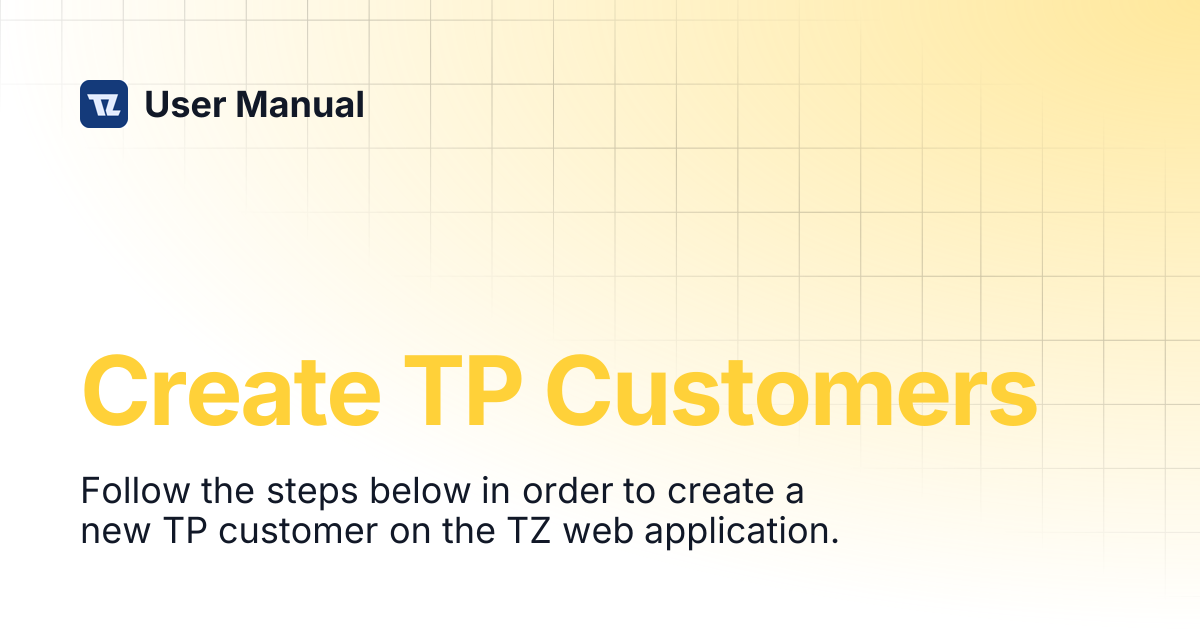 TZ User Manual

Create TP Customers

Follow the steps below in order to create a new TP customer on the TZ web application.